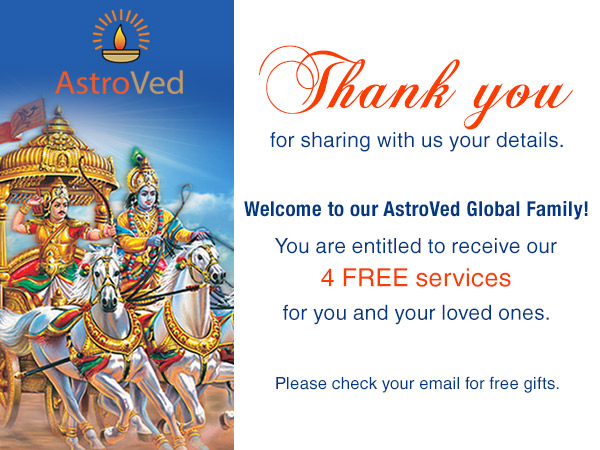 AstroVed

Thank you
for sharing with us your details.

Welcome to our AstroVed Global Family!
You are entitled to receive our
4 FREE services
for you and your loved ones.

Please check your email for free gifts.